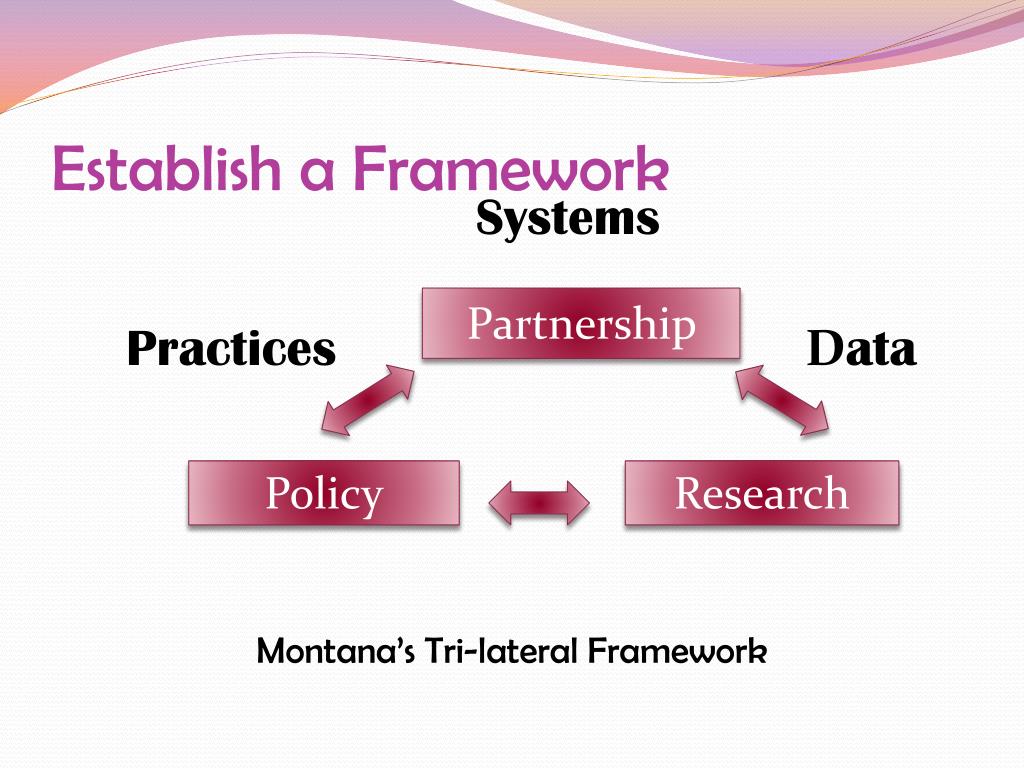 Establish a Framework

Systems

Practices

Partnership

Data

Policy

Research

Montana's Tri-lateral Framework